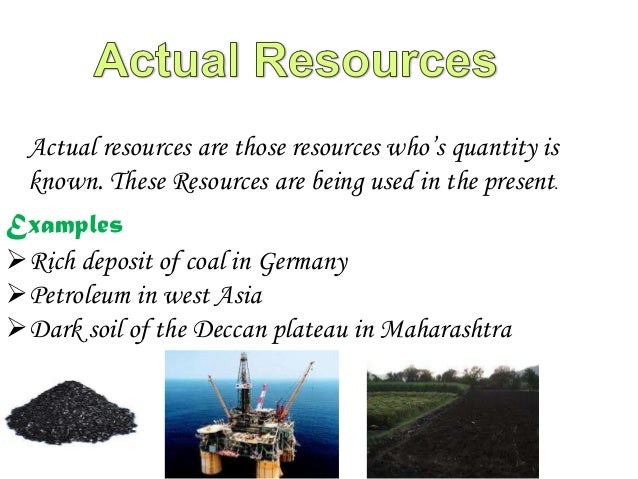 Actual Resources

Actual resources are those resources who's quantity is known. These Resources are being used in the present.

Examples
➢ Rich deposit of coal in Germany
➢ Petroleum in west Asia
➢ Dark soil of the Deccan plateau in Maharashtra